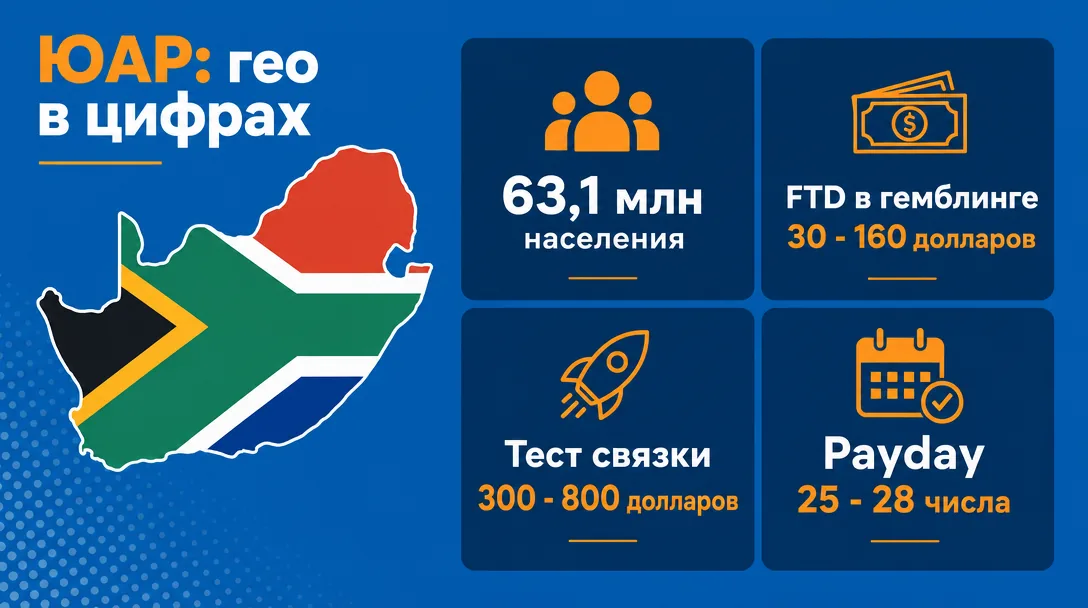 ЮАР: гео в цифрах

63,1 млн населения

FTD в гемблинге
30 - 160 долларов

Тест связки
300 - 800 долларов

Payday
25 - 28 числа